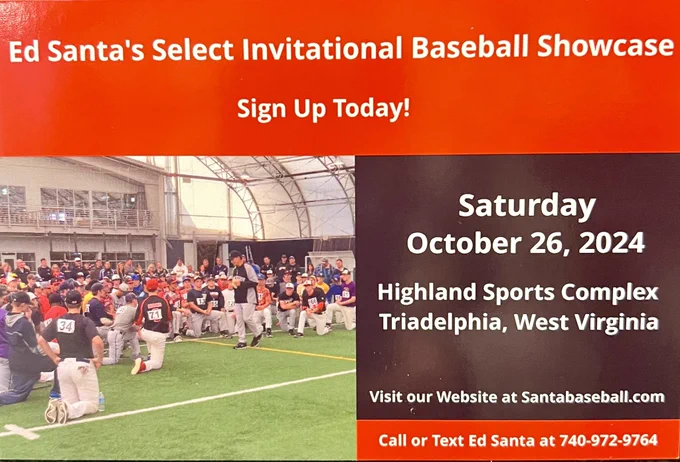 Ed Santa's Select Invitational Baseball Showcase

Sign Up Today!

34

71

Saturday
October 26, 2024

Highland Sports Complex
Triadelphia, West Virginia

Visit our Website at Santabaseball.com

Call or Text Ed Santa at 740-972-9764